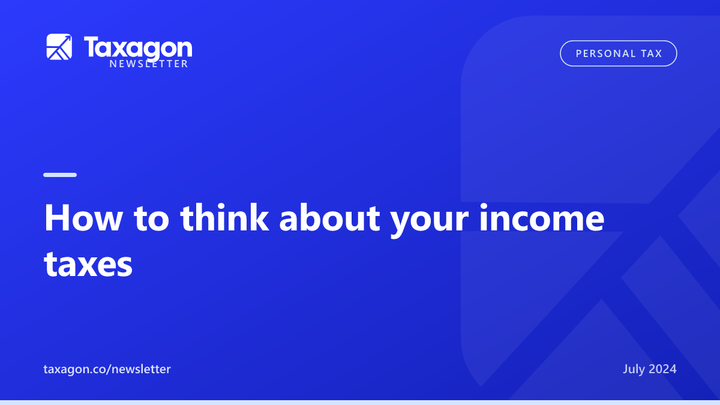 Taxagon
NEWSLETTER

PERSONAL TAX

How to think about your income taxes

taxagon.co/newsletter

July 2024